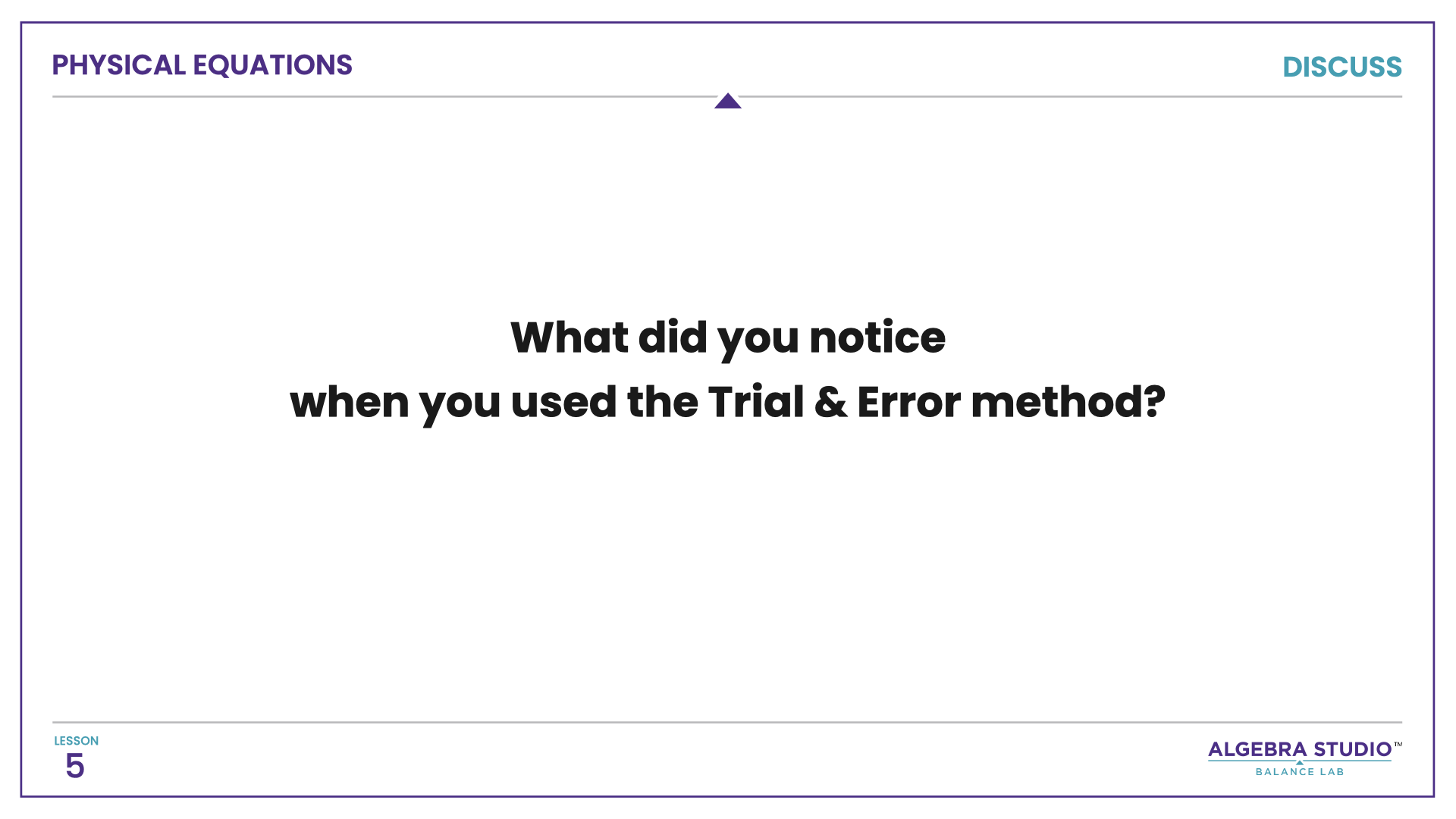 PHYSICAL EQUATIONS

DISCUSS

What did you notice when you used the Trial & Error method?

LESSON
5

ALGEBRA STUDIO™
BALANCE LAB